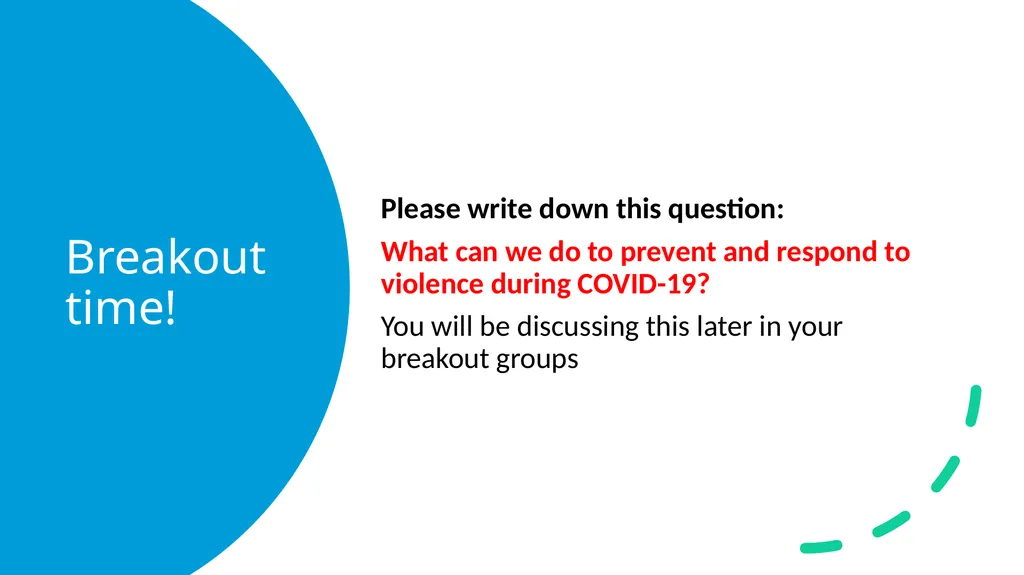 Breakout time!

Please write down this question:

What can we do to prevent and respond to violence during COVID-19?

You will be discussing this later in your breakout groups